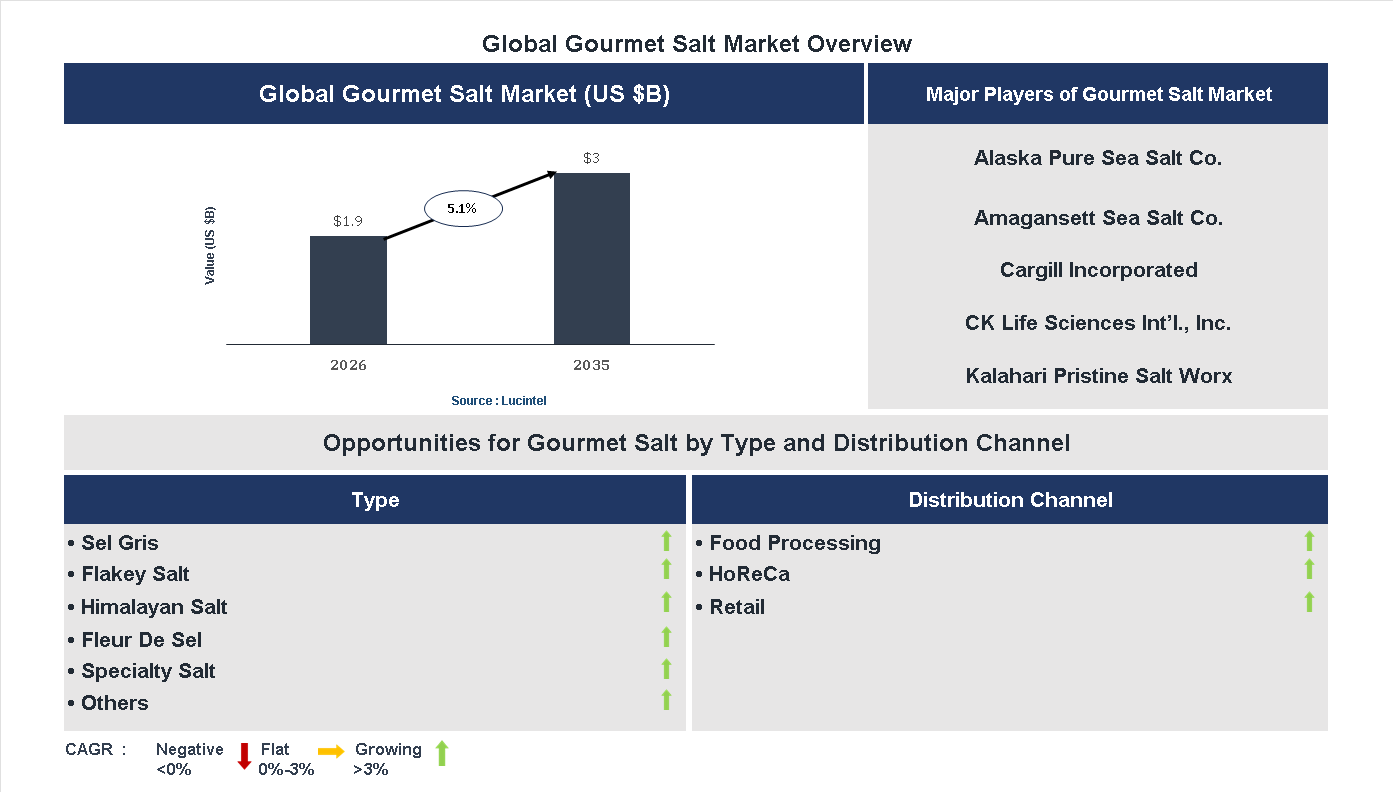 Global Gourmet Salt Market Overview

Global Gourmet Salt Market (US $B)

Value (US $B)

$1.9

5.1%

$3

2026

2035

Source : Lucintel

Major Players of Gourmet Salt Market

Alaska Pure Sea Salt Co.

Amagansett Sea Salt Co.

Cargill Incorporated

CK Life Sciences Int'l., Inc.

Kalahari Pristine Salt Worx

Opportunities for Gourmet Salt by Type and Distribution Channel

Type

• Sel Gris
• Flakey Salt
• Himalayan Salt
• Fleur De Sel
• Specialty Salt
• Others

Distribution Channel

• Food Processing
• HoReCa
• Retail

CAGR : Negative <0% Flat 0%-3% Growing >3%